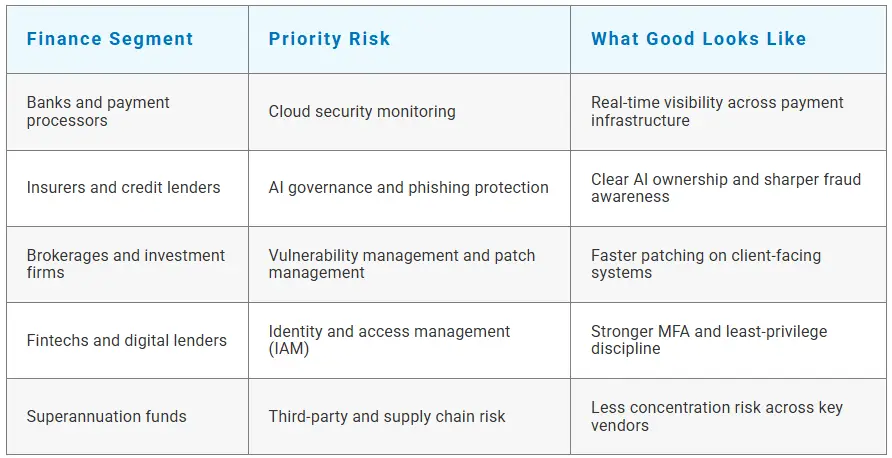 | Finance Segment | Priority Risk | What Good Looks Like |
|---|---|---|
| Banks and payment processors | Cloud security monitoring | Real-time visibility across payment infrastructure |
| Insurers and credit lenders | AI governance and phishing protection | Clear AI ownership and sharper fraud awareness |
| Brokerages and investment firms | Vulnerability management and patch management | Faster patching on client-facing systems |
| Fintechs and digital lenders | Identity and access management (IAM) | Stronger MFA and least-privilege discipline |
| Superannuation funds | Third-party and supply chain risk | Less concentration risk across key vendors |